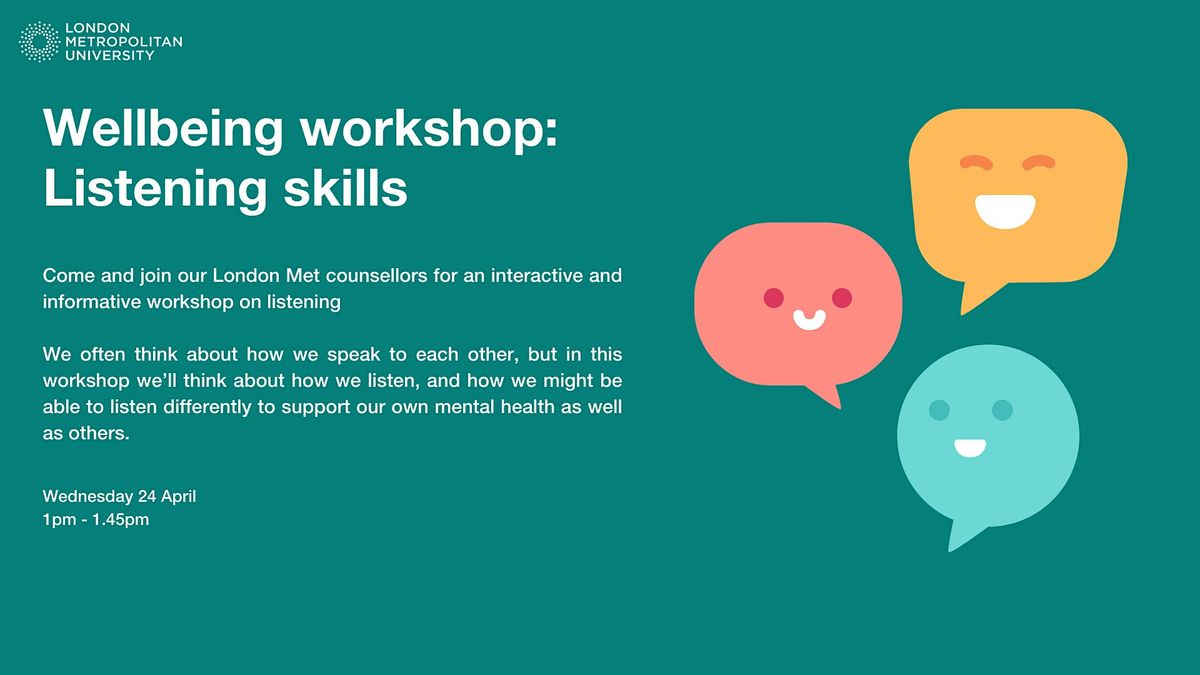 LONDON
METROPOLITAN
UNIVERSITY

Wellbeing workshop:
Listening skills

Come and join our London Met counsellors for an interactive and informative workshop on listening

We often think about how we speak to each other, but in this workshop we'll think about how we listen, and how we might be able to listen differently to support our own mental health as well as others.

Wednesday 24 April
1pm - 1.45pm